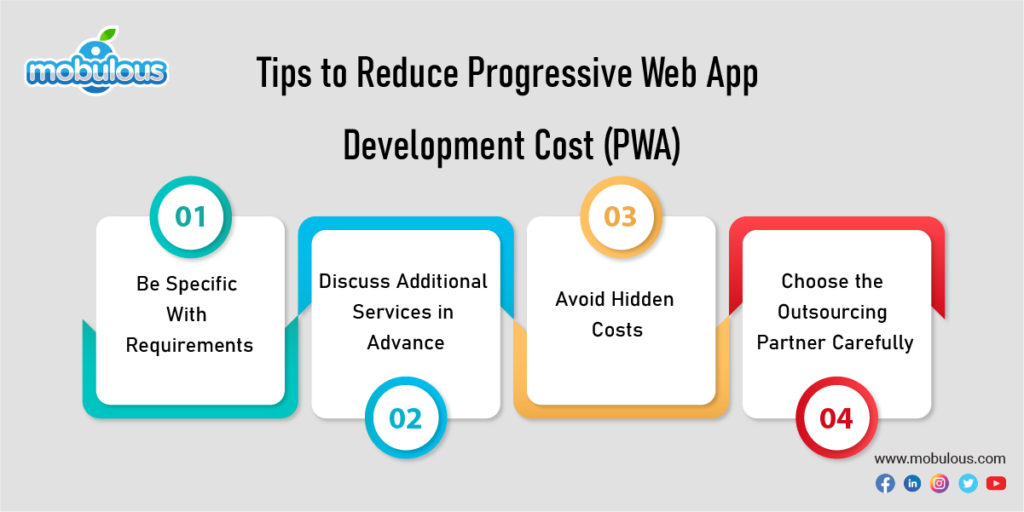 mobulous

Tips to Reduce Progressive Web App Development Cost (PWA)

01

Be Specific With Requirements

Discuss Additional Services in Advance

02

03

Avoid Hidden Costs

Choose the Outsourcing Partner Carefully

04

www.mobulous.com